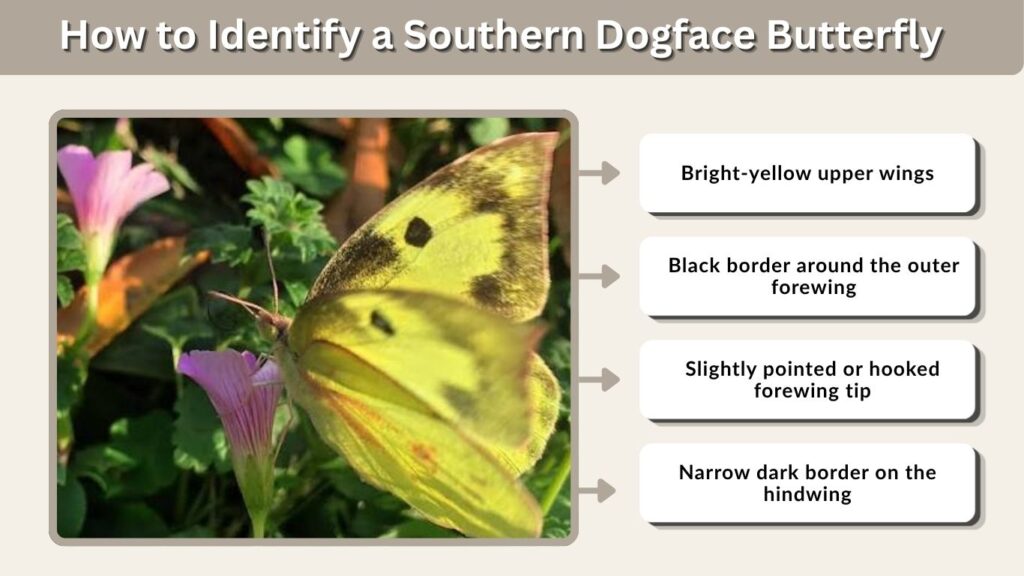 How to Identify a Southern Dogface Butterfly

Bright-yellow upper wings

Black border around the outer forewing

Slightly pointed or hooked forewing tip

Narrow dark border on the hindwing